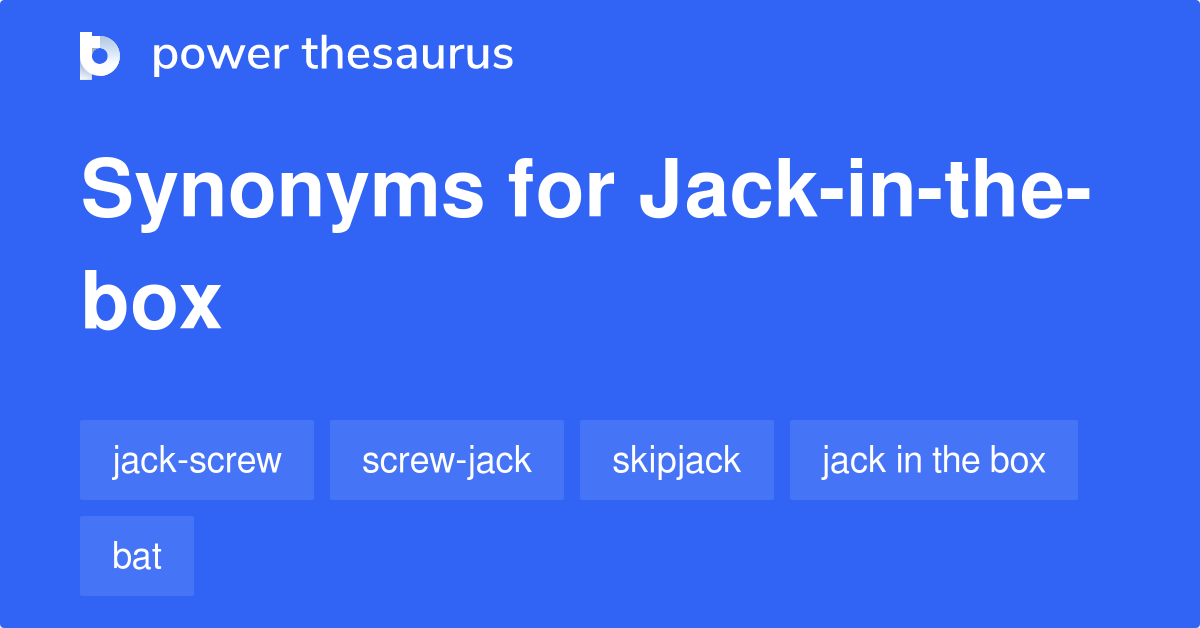 power thesaurus

Synonyms for Jack-in-the-box

jack-screw

screw-jack

skipjack

jack in the box

bat